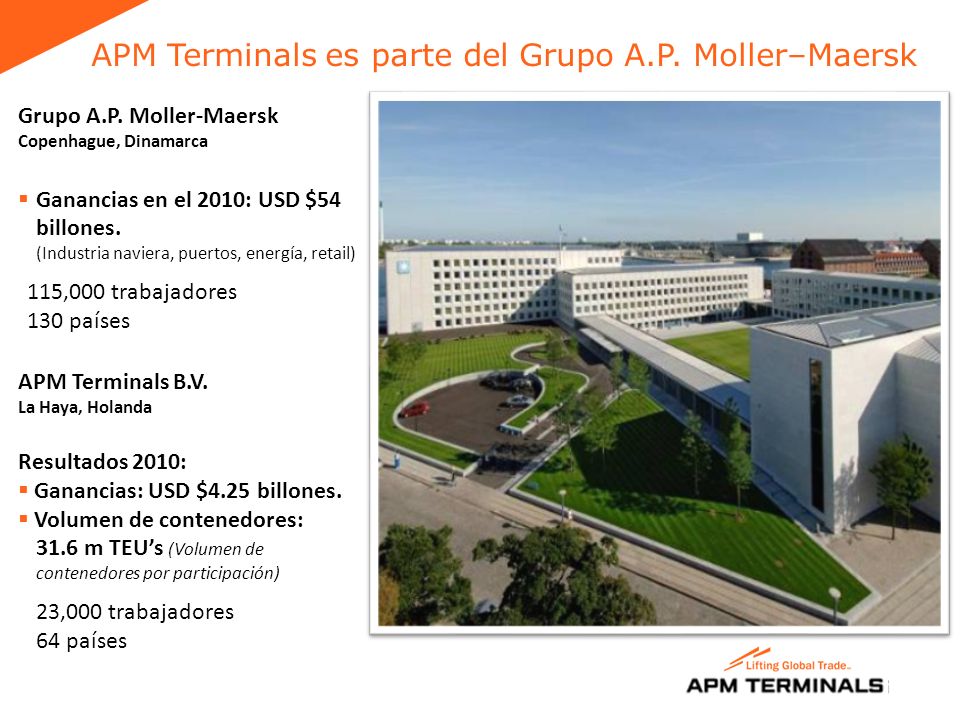 APM Terminals es parte del Grupo A.P. Moller–Maersk

Grupo A.P. Moller-Maersk
Copenhague, Dinamarca

▪ Ganancias en el 2010: USD $54 billones.
(Industria naviera, puertos, energía, retail)

115,000 trabajadores
130 países

APM Terminals B.V.
La Haya, Holanda

Resultados 2010:
▪ Ganancias: USD $4.25 billones.
▪ Volumen de contenedores: 31.6 m TEU's (Volumen de contenedores por participación)

23,000 trabajadores
64 países

Lifting Global Trade.
APM TERMINALS